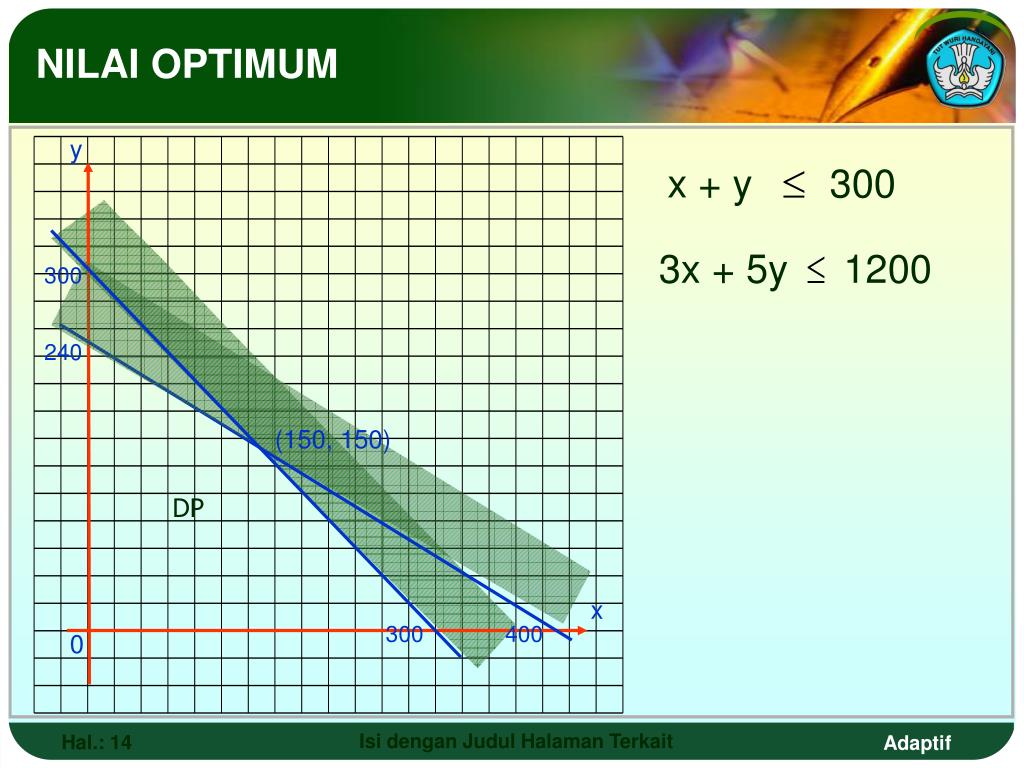 NILAI OPTIMUM

TUT WURI HANDAYANI

y

300

240

(150, 150)

DP

x

0

300

400

$x + y \leq 300$

$3x + 5y \leq 1200$

Hal.: 14

Isi dengan Judul Halaman Terkait

Adaptif